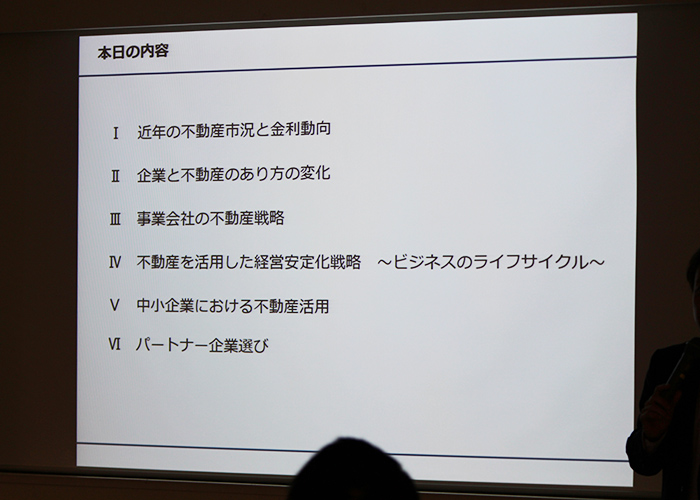 本日の内容

Ⅰ 近年の不動産市況と金利動向

Ⅱ 企業と不動産のあり方の変化

Ⅲ 事業会社の不動産戦略

Ⅳ 不動産を活用した経営安定化戦略 ～ビジネスのライフサイクル～

Ⅴ 中小企業における不動産活用

Ⅵ パートナー企業選び